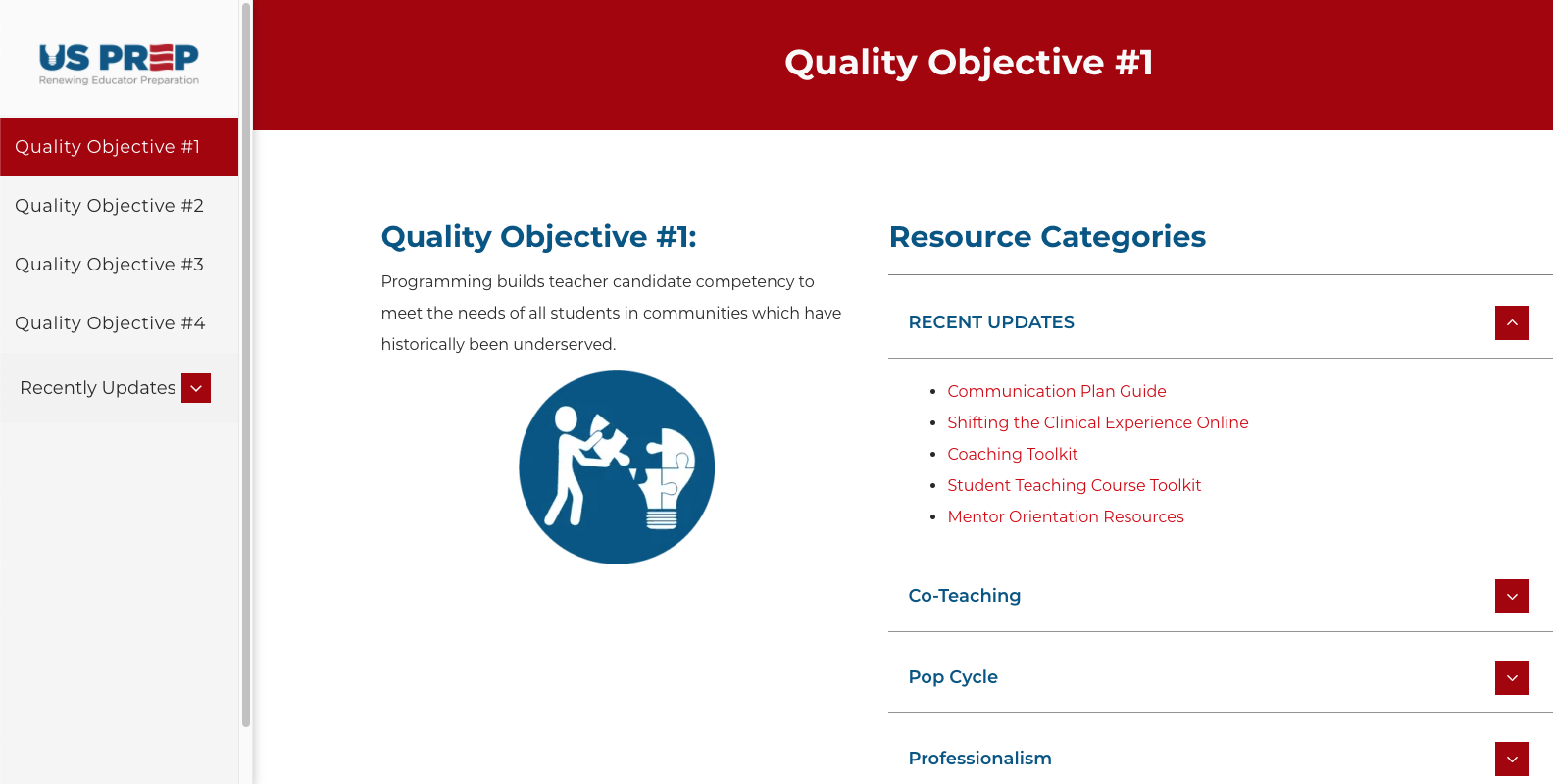 US PREP
Renewing Educator Preparation

Quality Objective #1
Quality Objective #2
Quality Objective #3
Quality Objective #4
Recently Updates

Quality Objective #1

Quality Objective #1:

Programming builds teacher candidate competency to meet the needs of all students in communities which have historically been underserved.

Resource Categories

RECENT UPDATES

- Communication Plan Guide
- Shifting the Clinical Experience Online
- Coaching Toolkit
- Student Teaching Course Toolkit
- Mentor Orientation Resources

Co-Teaching

Pop Cycle

Professionalism